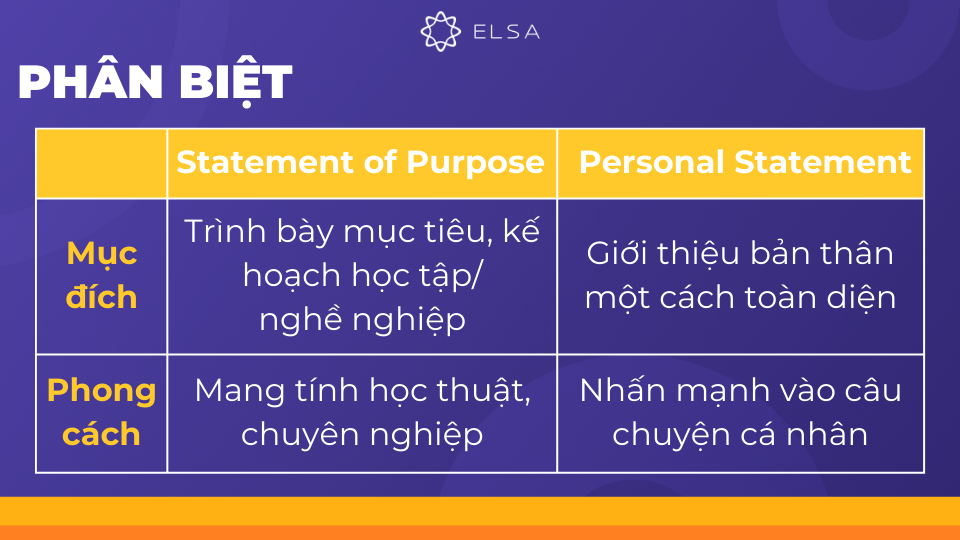 ELSA

PHÂN BIỆT

| | Statement of Purpose | Personal Statement |
|---|---|---|
| Mục đích | Trình bày mục tiêu, kế hoạch học tập/ nghề nghiệp | Giới thiệu bản thân một cách toàn diện |
| Phong cách | Mang tính học thuật, chuyên nghiệp | Nhấn mạnh vào câu chuyện cá nhân |